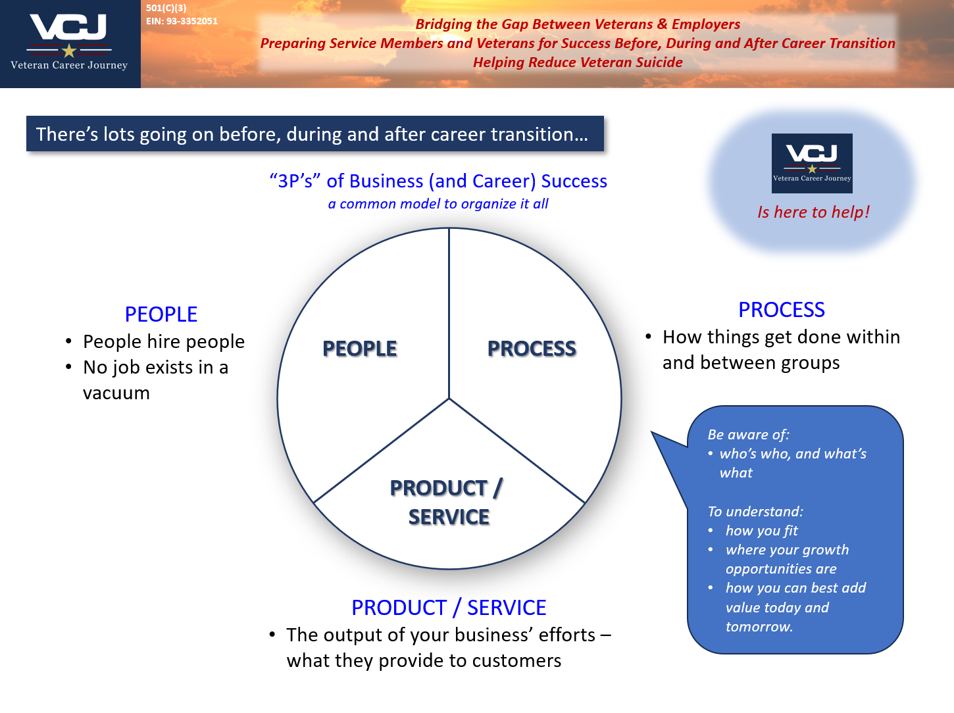 VCJ
Veteran Career Journey

501(C)(3)
EIN: 93-3352051

Bridging the Gap Between Veterans & Employers
Preparing Service Members and Veterans for Success Before, During and After Career Transition
Helping Reduce Veteran Suicide

There's lots going on before, during and after career transition…

VCJ
Veteran Career Journey
Is here to help!

"3P's" of Business (and Career) Success
a common model to organize it all

PEOPLE
• People hire people
• No job exists in a vacuum

PEOPLE

PROCESS

PRODUCT / SERVICE

PROCESS
• How things get done within and between groups

Be aware of:
• who's who, and what's what

To understand:
• how you fit
• where your growth opportunities are
• how you can best add value today and tomorrow.

PRODUCT / SERVICE
• The output of your business' efforts – what they provide to customers